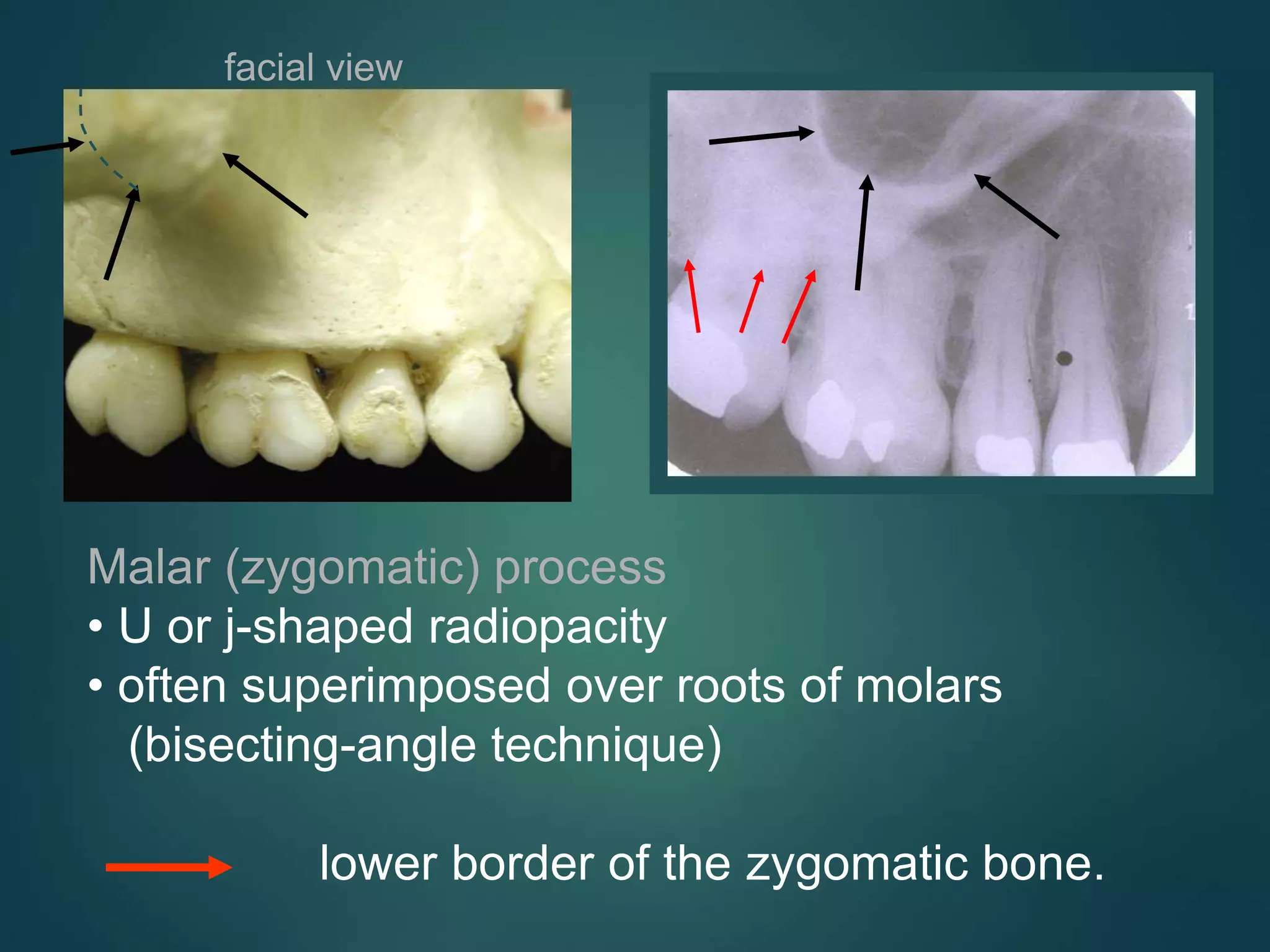 facial view

Malar (zygomatic) process
• U or j-shaped radiopacity
• often superimposed over roots of molars (bisecting-angle technique)

lower border of the zygomatic bone.